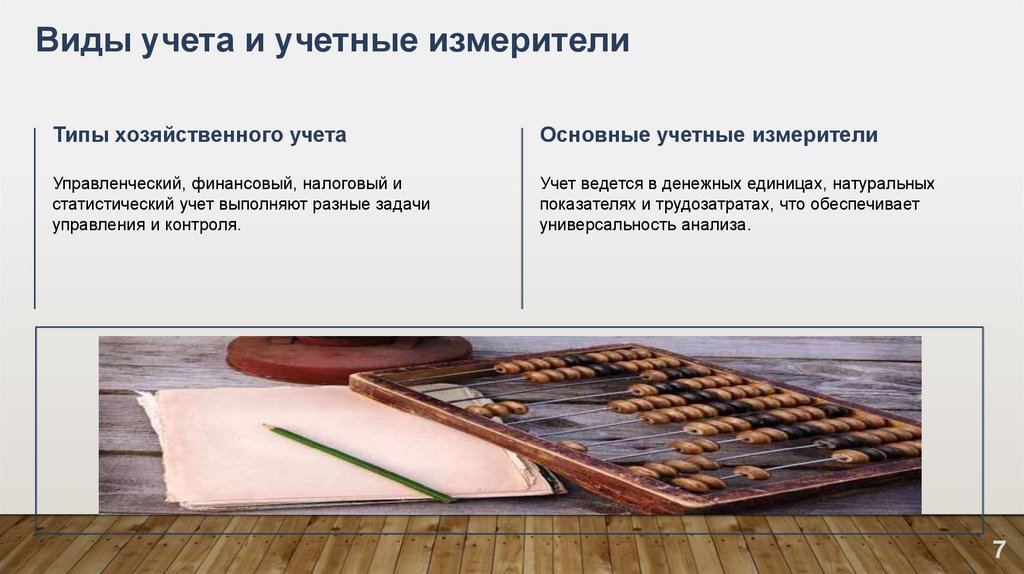 Виды учета и учетные измерители

Типы хозяйственного учета

Управленческий, финансовый, налоговый и статистический учет выполняют разные задачи управления и контроля.

Основные учетные измерители

Учет ведется в денежных единицах, натуральных показателях и трудозатратах, что обеспечивает универсальность анализа.

7